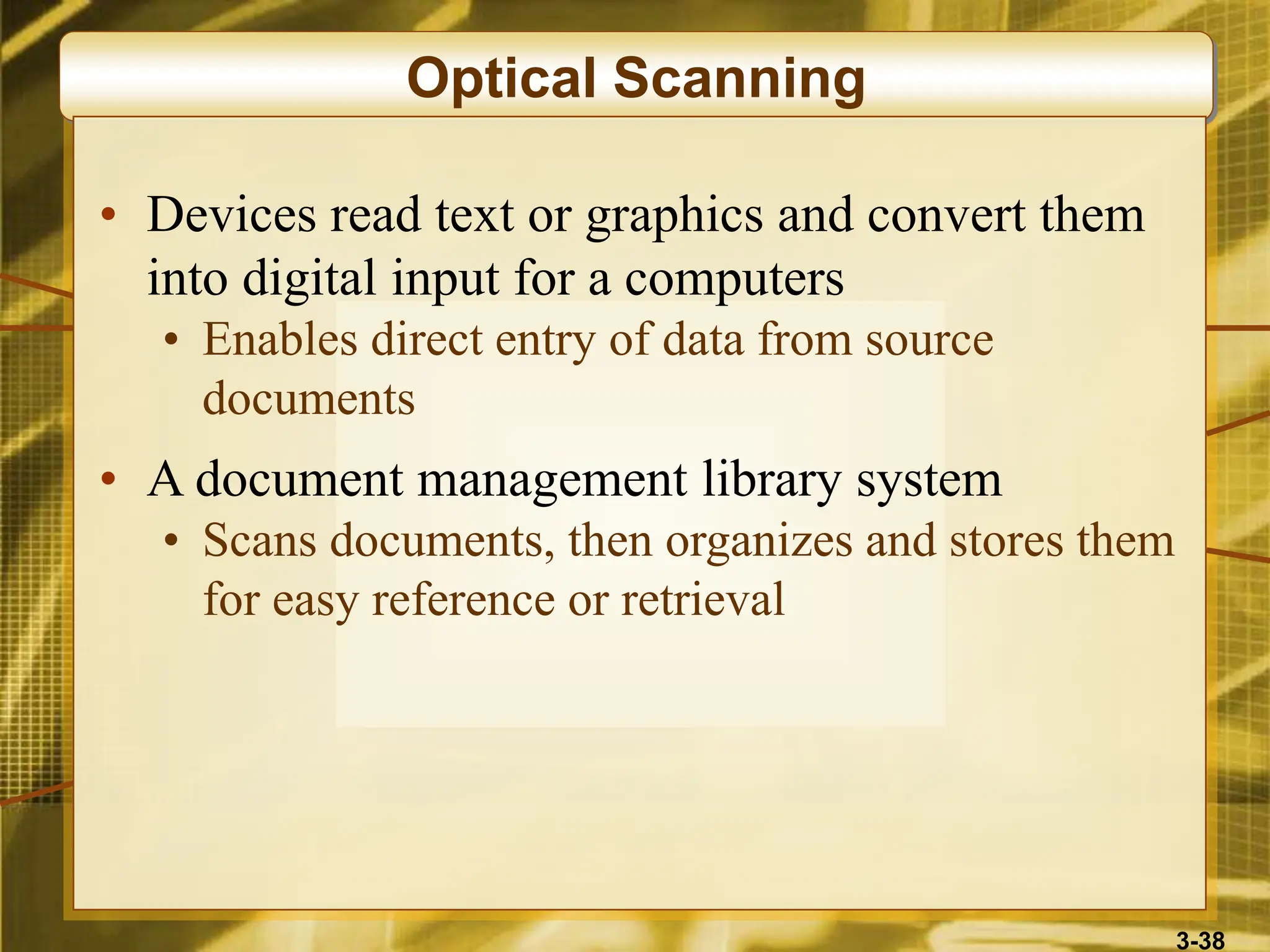 Optical Scanning

• Devices read text or graphics and convert them into digital input for a computers
  • Enables direct entry of data from source documents
• A document management library system
  • Scans documents, then organizes and stores them for easy reference or retrieval

3-38